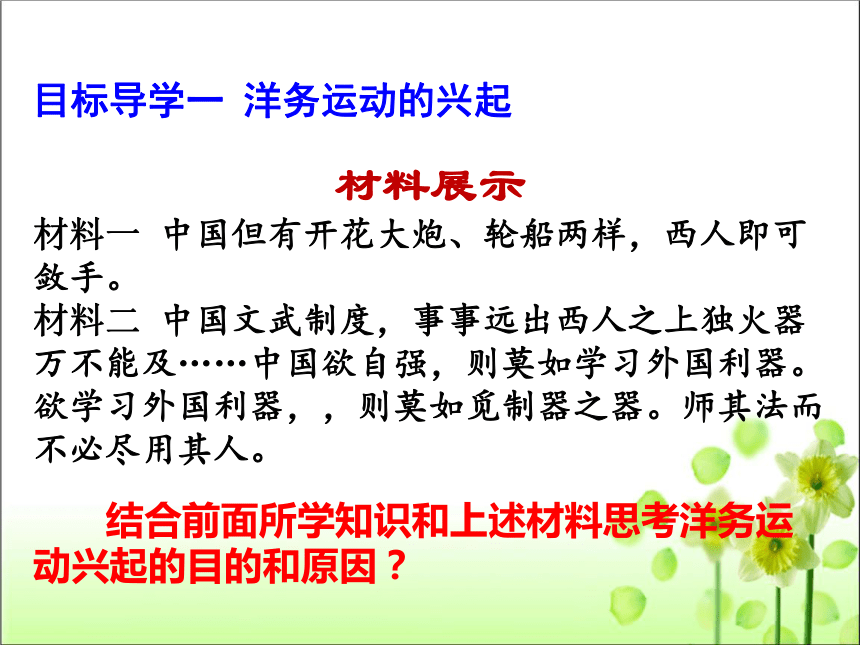 目标导学一 洋务运动的兴起

材料展示

材料一 中国但有开花大炮、轮船两样，西人即可敛手。

材料二 中国文武制度，事事远出西人之上独火器万不能及……中国欲自强，则莫如学习外国利器。欲学习外国利器，，则莫如觅制器之器。师其法而不必尽用其人。

结合前面所学知识和上述材料思考洋务运动兴起的目的和原因？